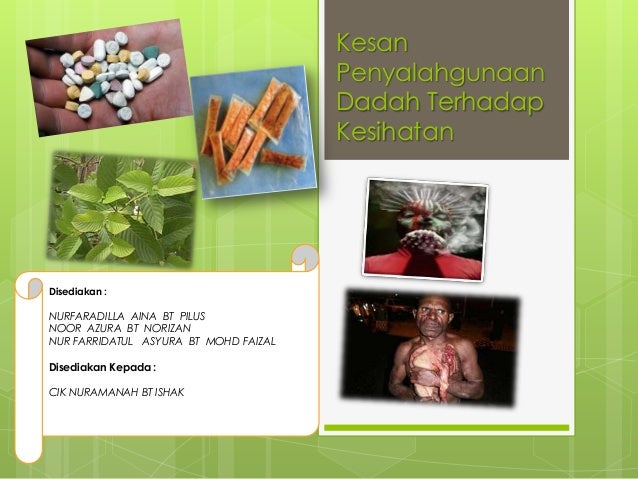 Kesan Penyalahgunaan Dadah Terhadap Kesihatan

Disediakan :

NURFARADILLA AINA BT PILUS
NOOR AZURA BT NORIZAN
NUR FARRIDATUL ASYURA BT MOHD FAIZAL

Disediakan Kepada :

CIK NURAMANAH BT ISHAK